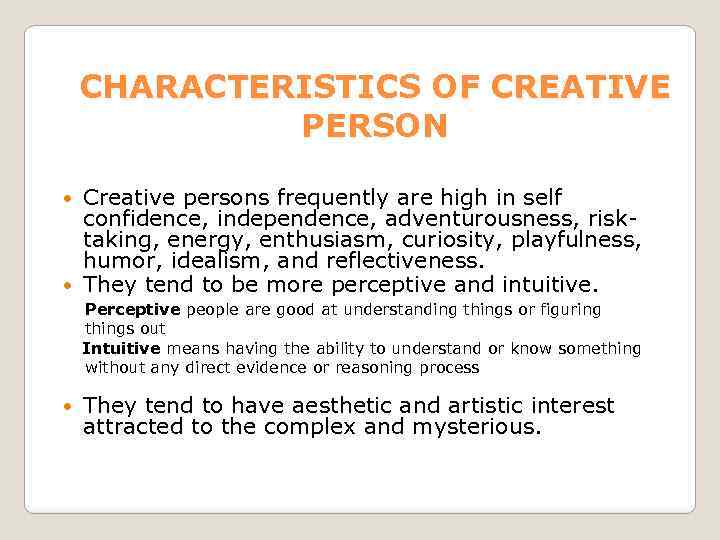 CHARACTERISTICS OF CREATIVE PERSON

• Creative persons frequently are high in self confidence, independence, adventurousness, risk-taking, energy, enthusiasm, curiosity, playfulness, humor, idealism, and reflectiveness.
• They tend to be more perceptive and intuitive.

Perceptive people are good at understanding things or figuring things out

Intuitive means having the ability to understand or know something without any direct evidence or reasoning process

• They tend to have aesthetic and artistic interest attracted to the complex and mysterious.